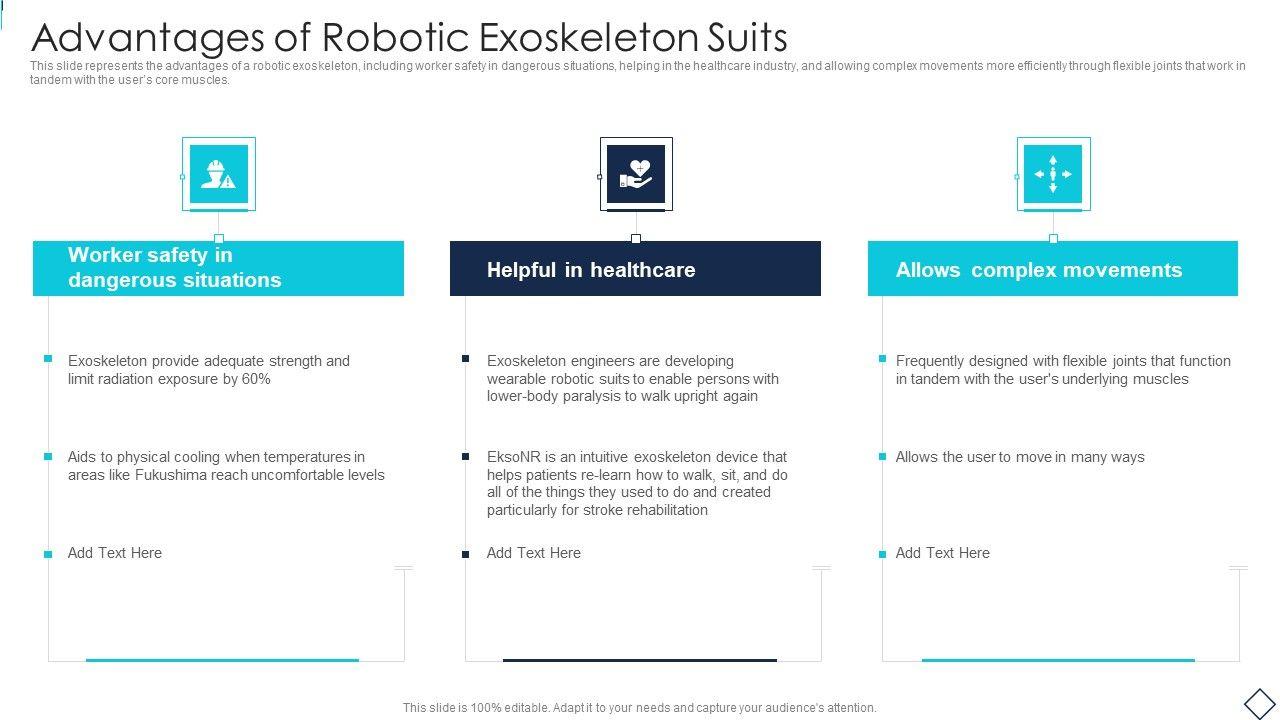 Advantages of Robotic Exoskeleton Suits

This slide represents the advantages of a robotic exoskeleton, including worker safety in dangerous situations, helping in the healthcare industry, and allowing complex movements more efficiently through flexible joints that work in tandem with the user's core muscles.

Worker safety in dangerous situations

Exoskeleton provide adequate strength and limit radiation exposure by 60%

Aids to physical cooling when temperatures in areas like Fukushima reach uncomfortable levels

Add Text Here

Helpful in healthcare

Exoskeleton engineers are developing wearable robotic suits to enable persons with lower-body paralysis to walk upright again

EksoNR is an intuitive exoskeleton device that helps patients re-learn how to walk, sit, and do all of the things they used to do and created particularly for stroke rehabilitation

Add Text Here

Allows complex movements

Frequently designed with flexible joints that function in tandem with the user's underlying muscles

Allows the user to move in many ways

Add Text Here

This slide is 100% editable. Adapt it to your needs and capture your audience's attention.